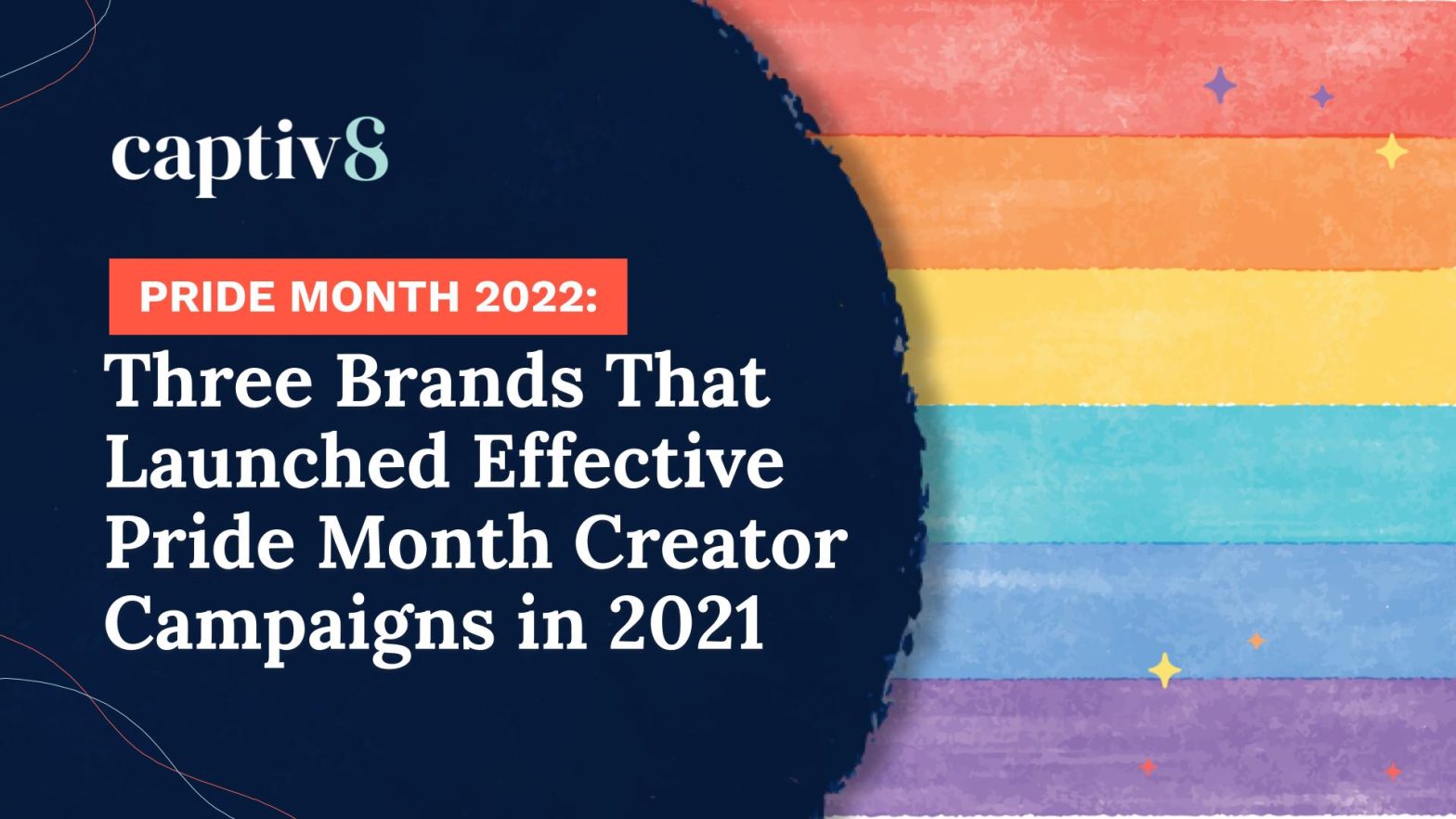 captiv8

PRIDE MONTH 2022:

Three Brands That Launched Effective Pride Month Creator Campaigns in 2021